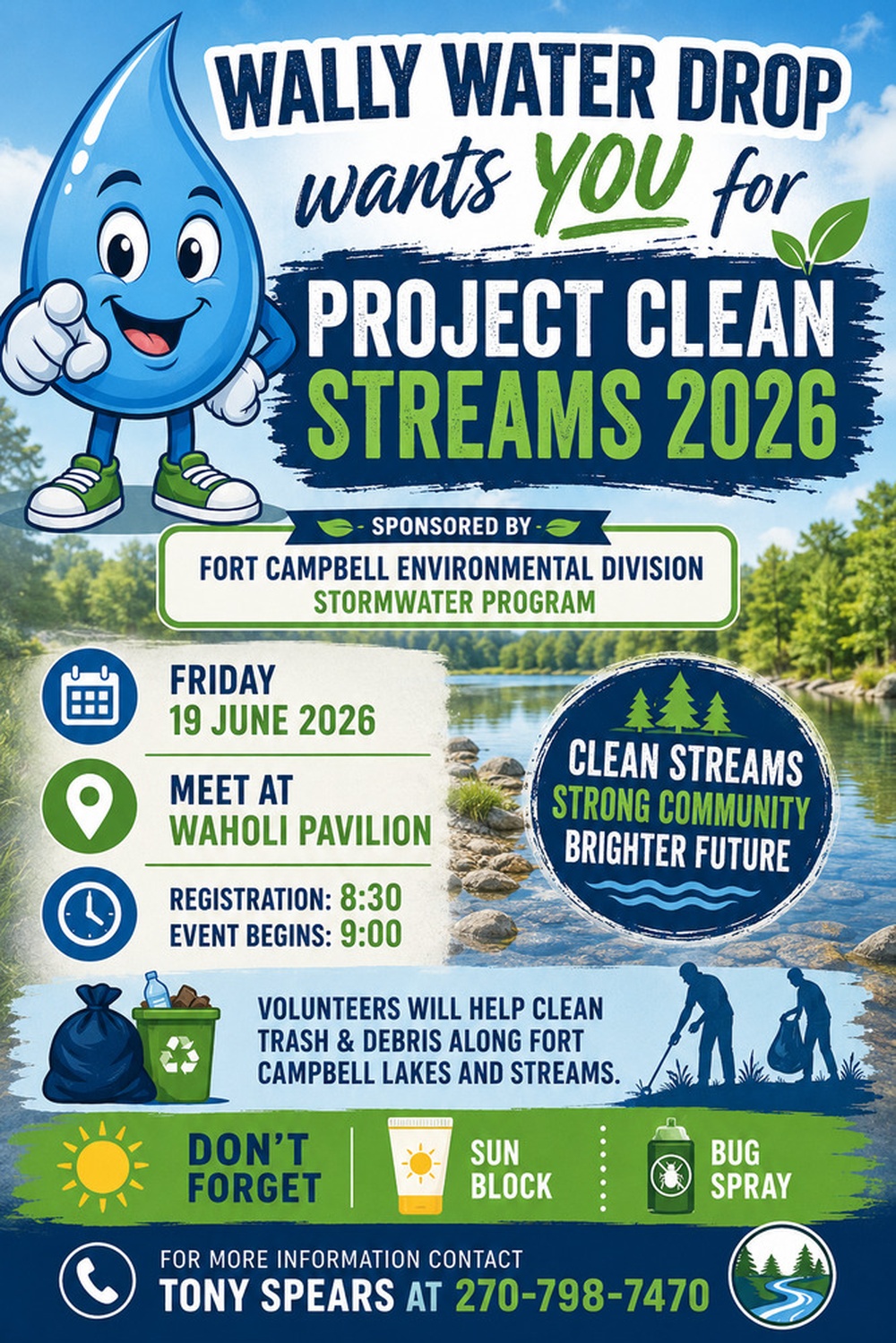 WALLY WATER DROP wants YOU for

PROJECT CLEAN STREAMS 2026

SPONSORED BY

FORT CAMPBELL ENVIRONMENTAL DIVISION
STORMWATER PROGRAM

FRIDAY
19 JUNE 2026

MEET AT
WAHOLI PAVILION

REGISTRATION: 8:30
EVENT BEGINS: 9:00

CLEAN STREAMS
STRONG COMMUNITY
BRIGHTER FUTURE

VOLUNTEERS WILL HELP CLEAN TRASH & DEBRIS ALONG FORT CAMPBELL LAKES AND STREAMS.

DON'T FORGET

SUN BLOCK

BUG SPRAY

FOR MORE INFORMATION CONTACT
TONY SPEARS AT 270-798-7470